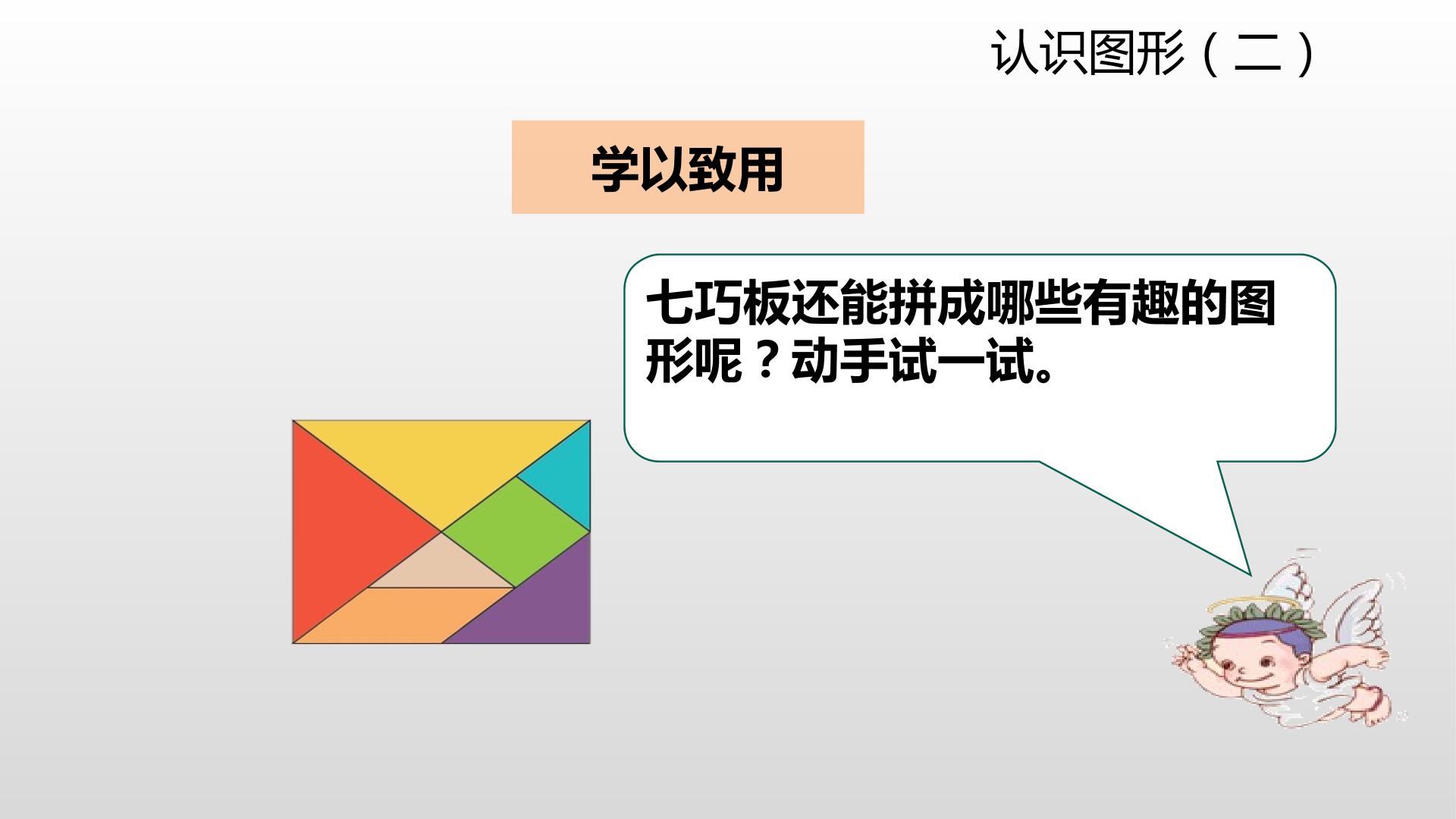 认识图形（二）

学以致用

七巧板还能拼成哪些有趣的图形呢？动手试一试。